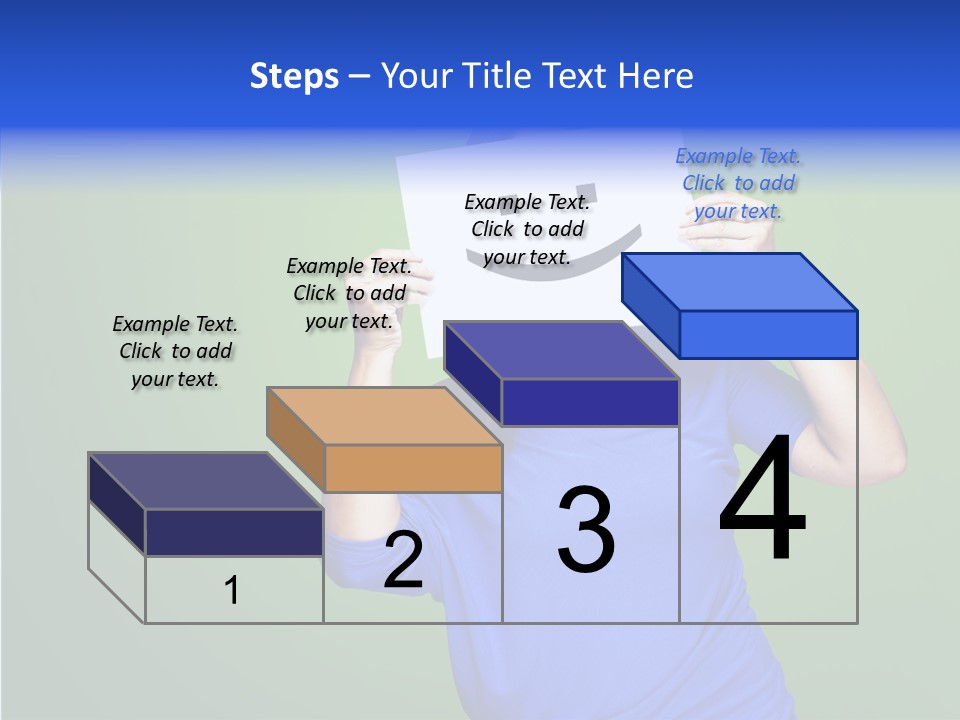 Steps – Your Title Text Here

Example Text. Click to add your text.

Example Text. Click to add your text.

Example Text. Click to add your text.

Example Text. Click to add your text.

1

2

3

4